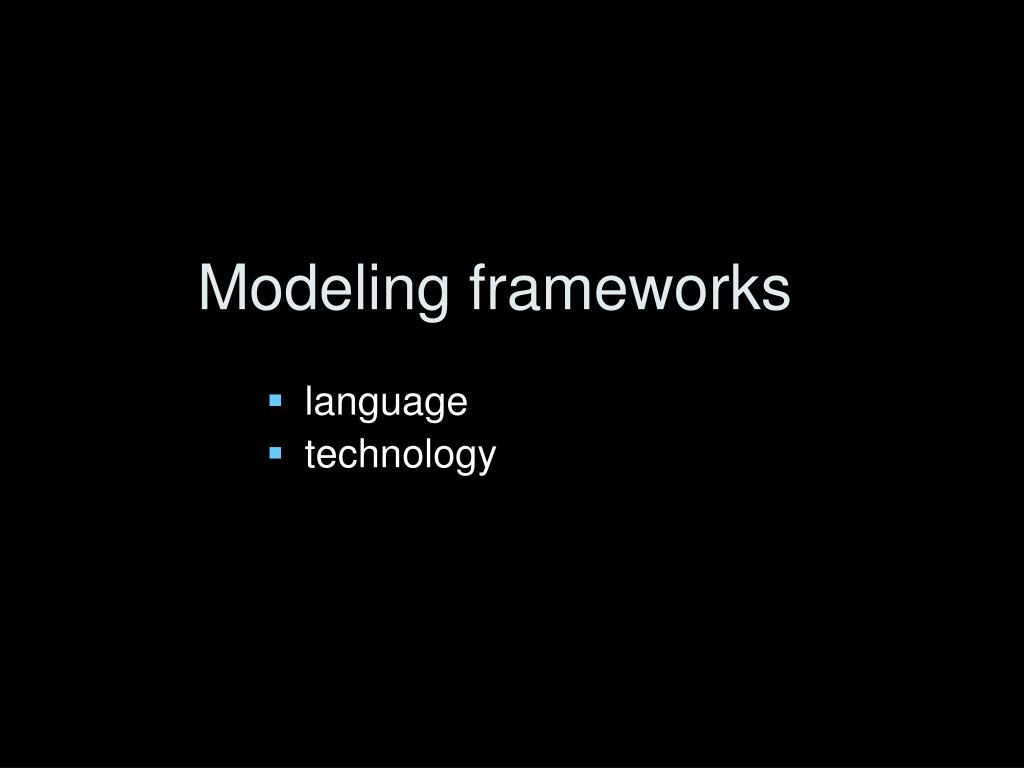 Modeling frameworks

- language
- technology